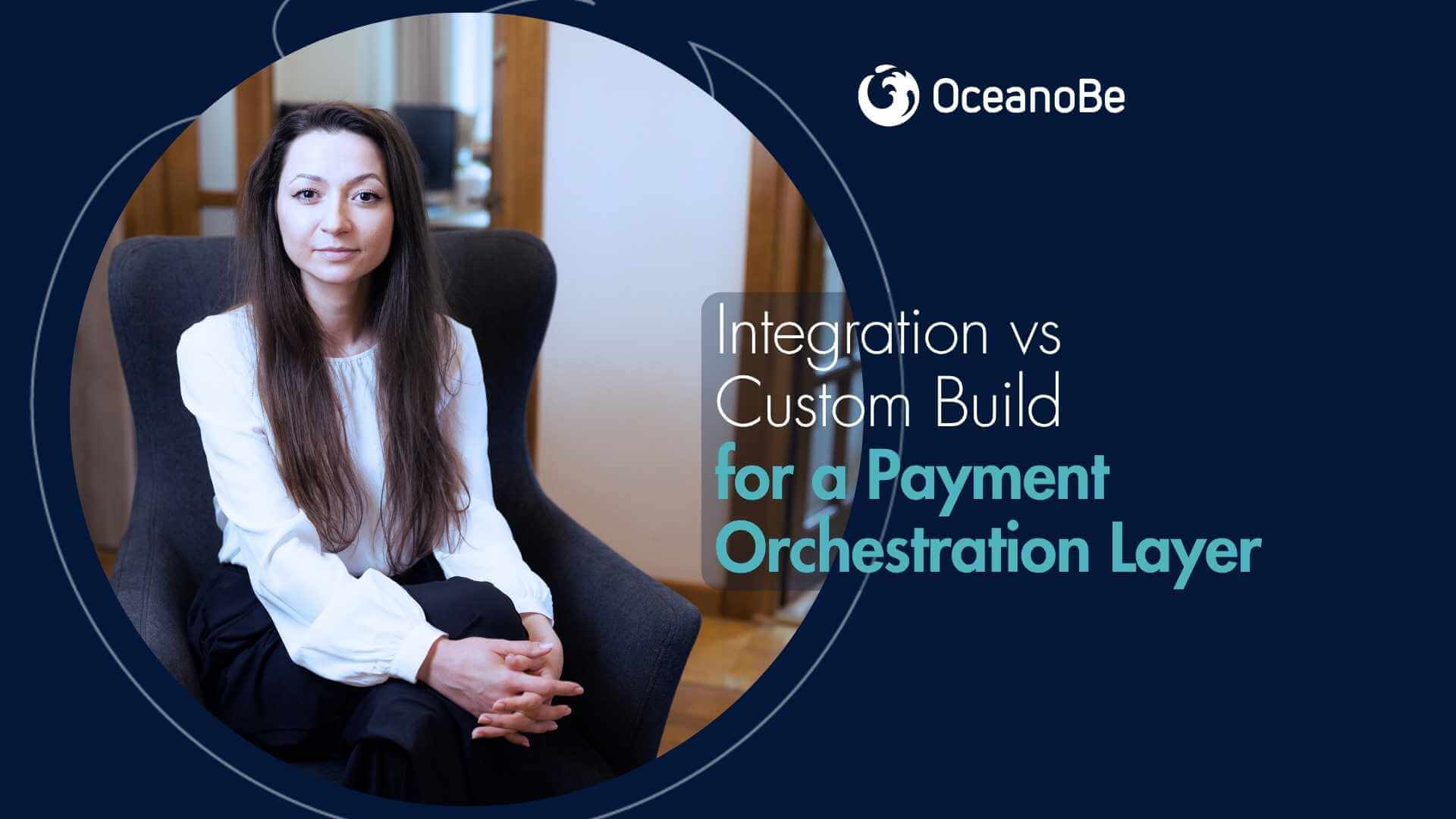 OceanoBe

Integration vs Custom Build for a Payment Orchestration Layer